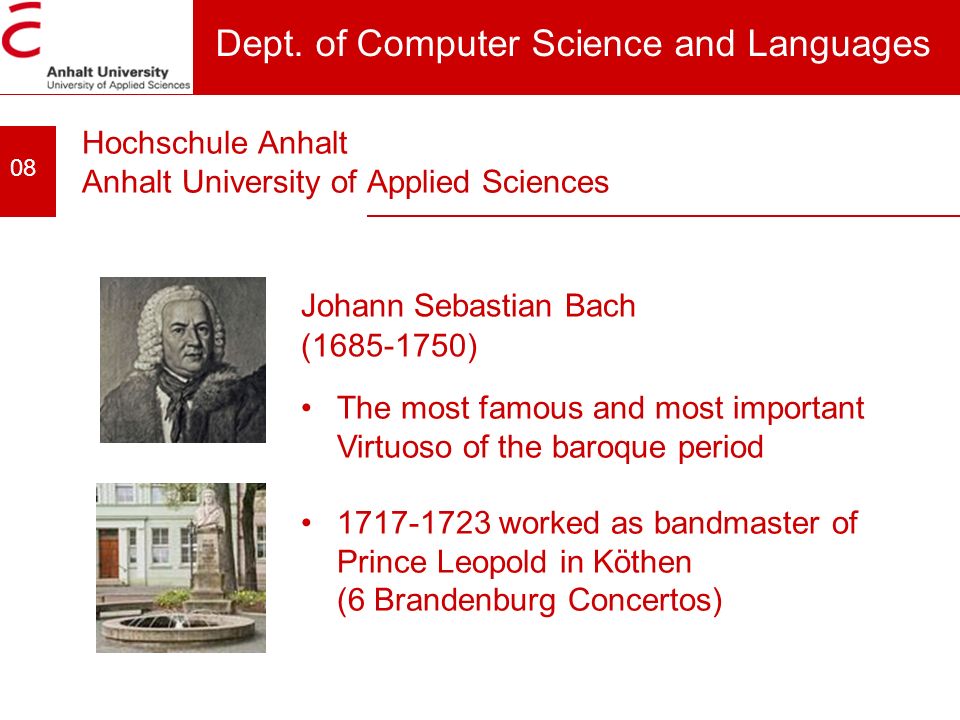 Anhalt University
University of Applied Sciences

Dept. of Computer Science and Languages

08

Hochschule Anhalt
Anhalt University of Applied Sciences

Johann Sebastian Bach
(1685-1750)

• The most famous and most important Virtuoso of the baroque period

• 1717-1723 worked as bandmaster of Prince Leopold in Köthen
(6 Brandenburg Concertos)